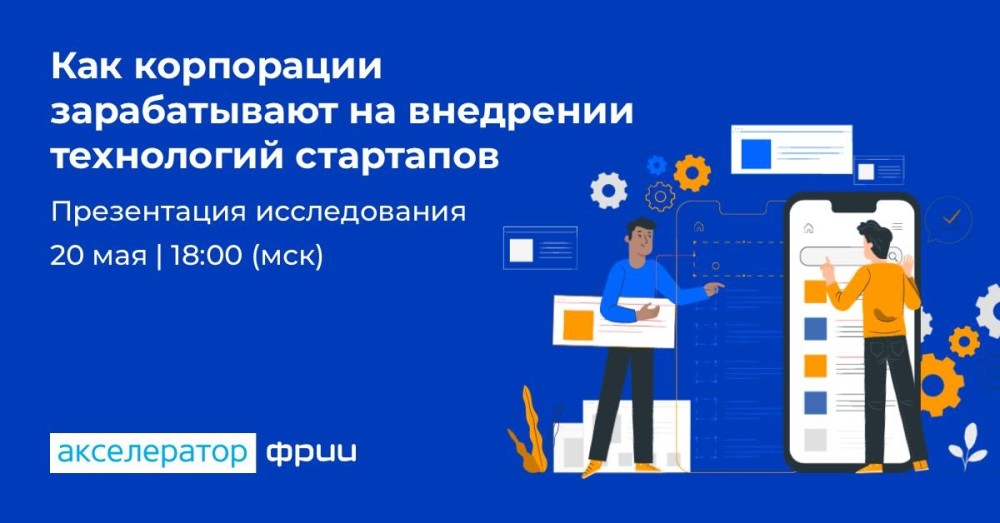 Как корпорации зарабатывают на внедрении технологий стартапов

Презентация исследования

20 мая | 18:00 (мск)

акселератор фрии